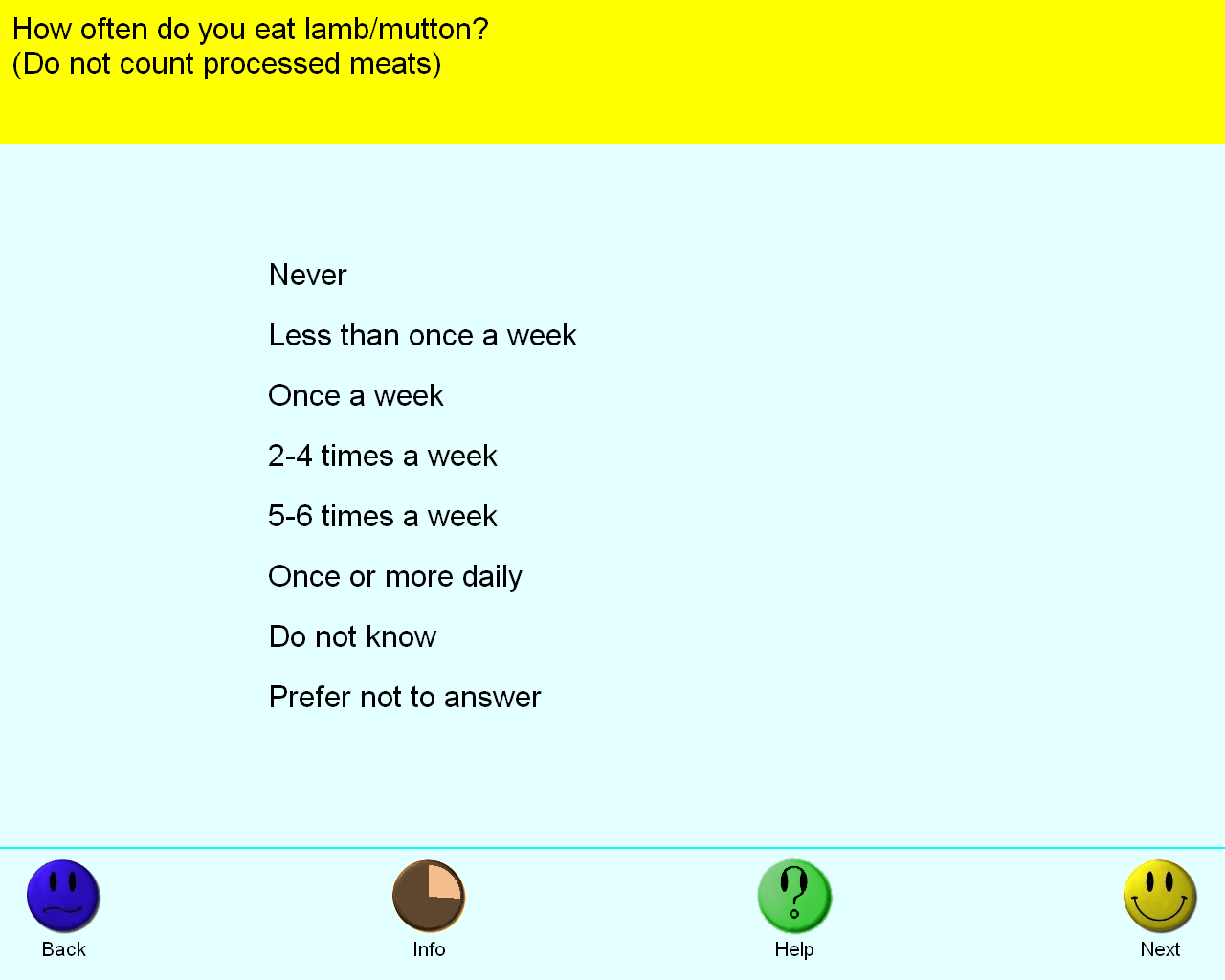 How often do you eat lamb/mutton?
(Do not count processed meats)

Never

Less than once a week

Once a week

2-4 times a week

5-6 times a week

Once or more daily

Do not know

Prefer not to answer

Back

Info

Help

Next